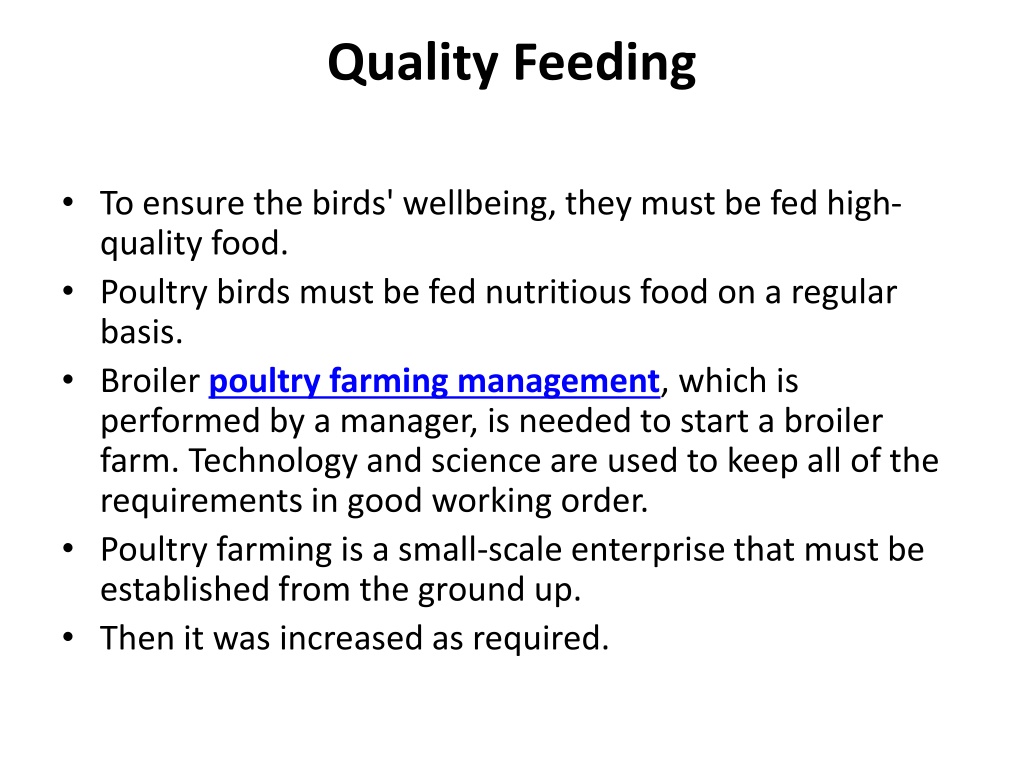 Quality Feeding

• To ensure the birds' wellbeing, they must be fed high-quality food.
• Poultry birds must be fed nutritious food on a regular basis.
• Broiler poultry farming management, which is performed by a manager, is needed to start a broiler farm. Technology and science are used to keep all of the requirements in good working order.
• Poultry farming is a small-scale enterprise that must be established from the ground up.
• Then it was increased as required.